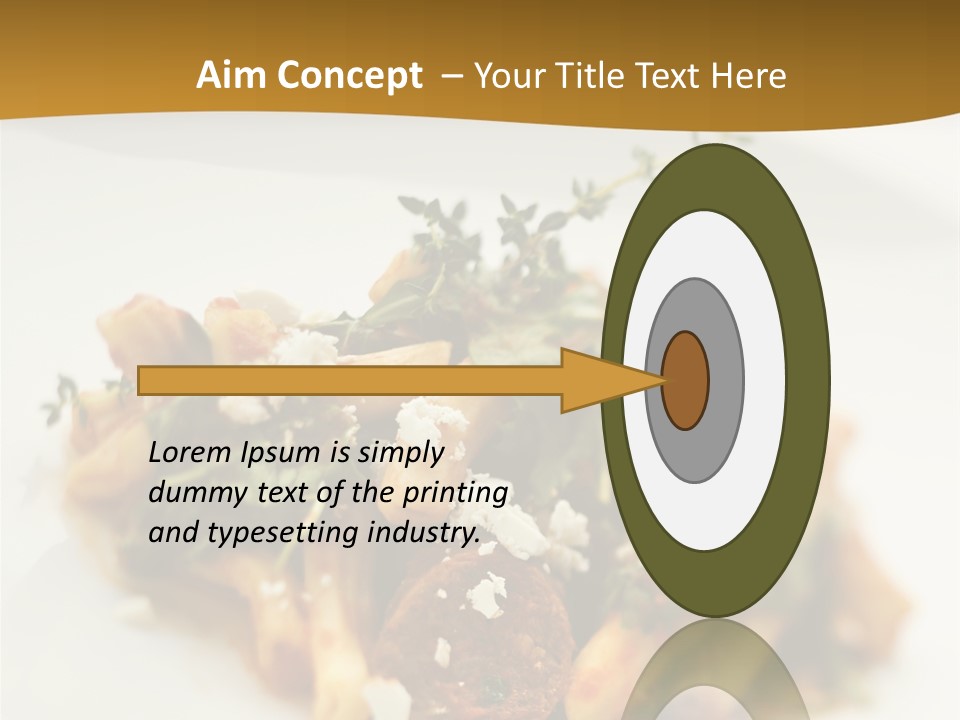 Aim Concept – Your Title Text Here

Lorem Ipsum is simply dummy text of the printing and typesetting industry.